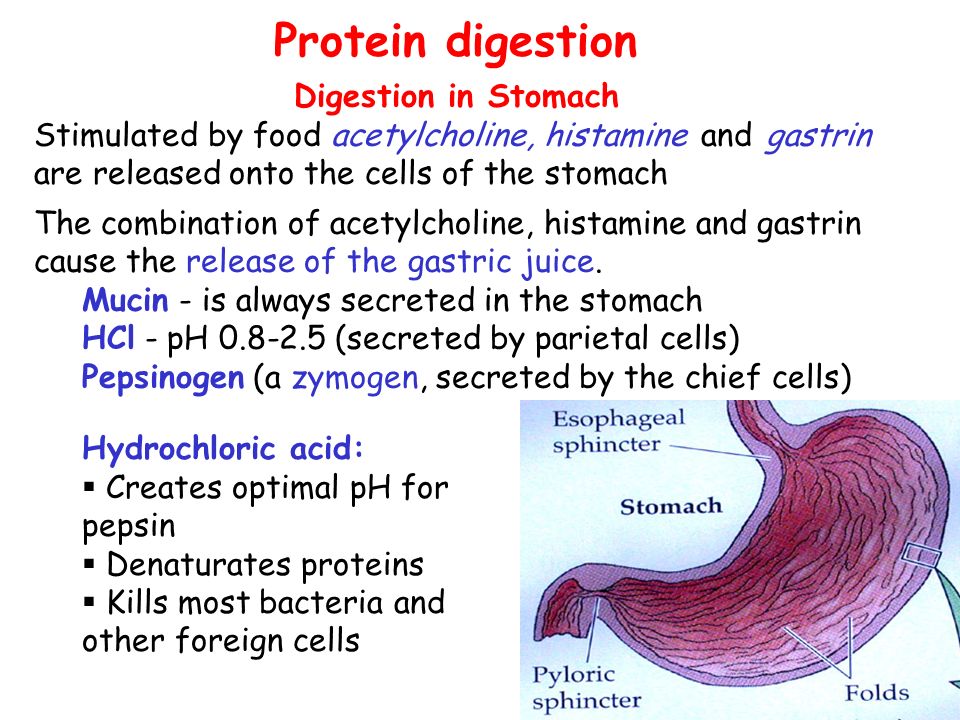 Protein digestion

Digestion in Stomach

Stimulated by food acetylcholine, histamine and gastrin are released onto the cells of the stomach

The combination of acetylcholine, histamine and gastrin cause the release of the gastric juice.

Mucin - is always secreted in the stomach
HCl - pH 0.8-2.5 (secreted by parietal cells)
Pepsinogen (a zymogen, secreted by the chief cells)

Hydrochloric acid:
▪ Creates optimal pH for pepsin
▪ Denaturates proteins
▪ Kills most bacteria and other foreign cells

Esophageal sphincter
Stomach
Pyloric sphincter
Folds